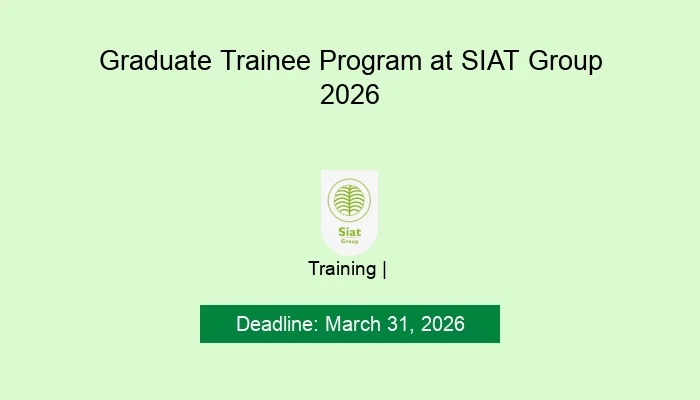 Graduate Trainee Program at SIAT Group 2026

Siat
Group

Training |

Deadline: March 31, 2026